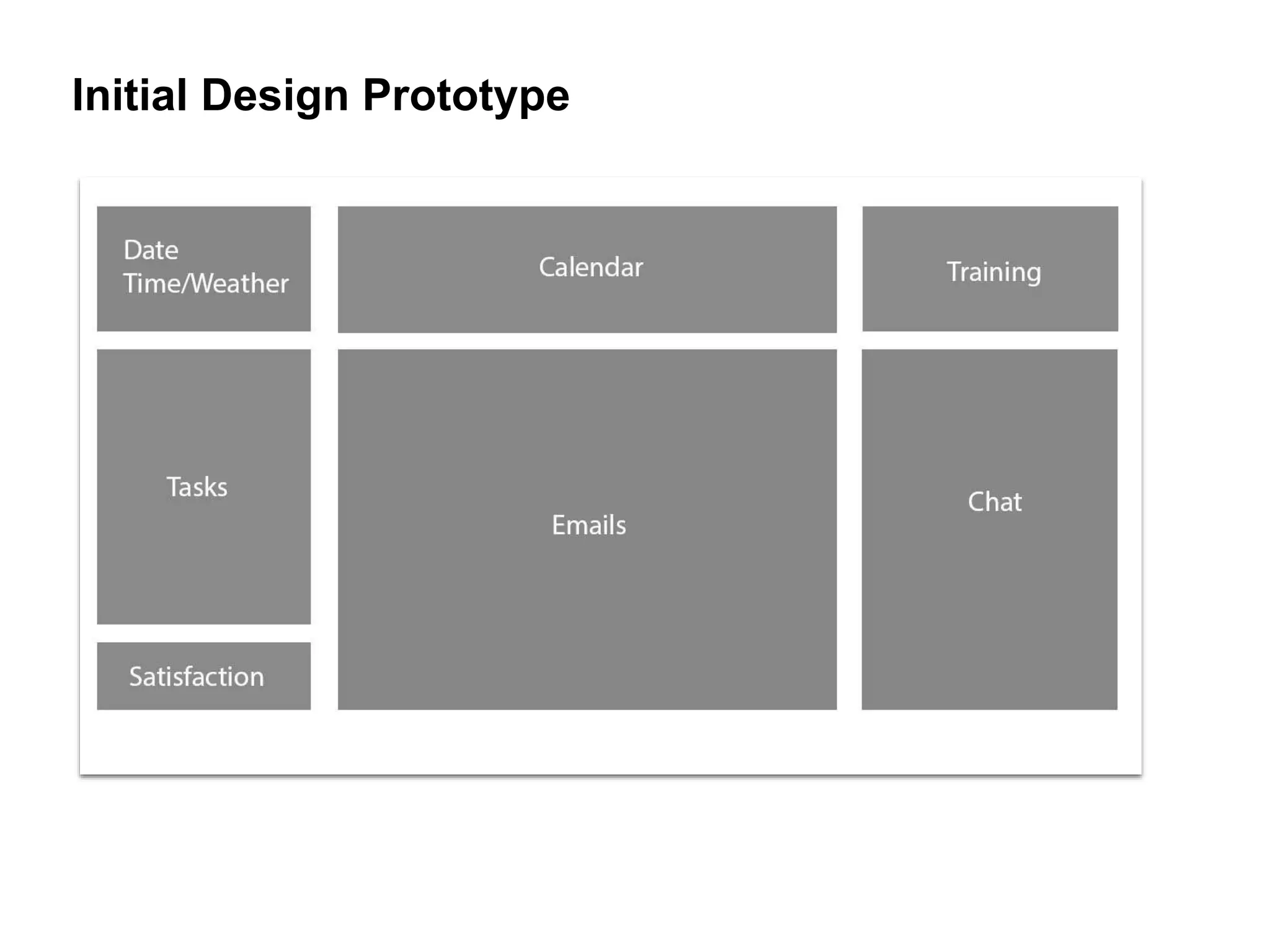 Initial Design Prototype

Date
Time/Weather

Calendar

Training

Tasks

Emails

Chat

Satisfaction